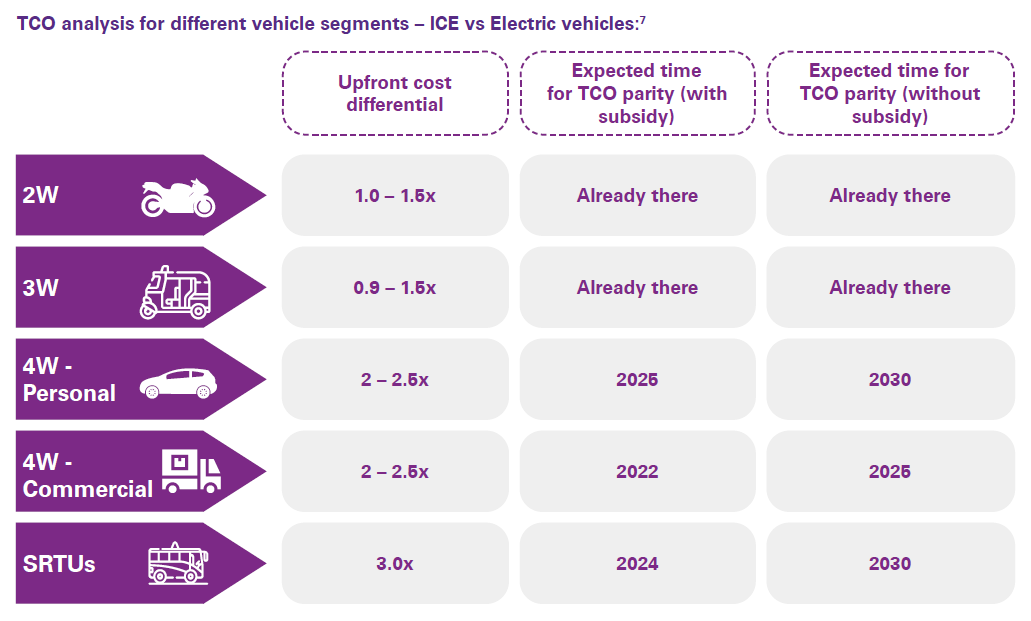 TCO analysis for different vehicle segments – ICE vs Electric vehicles:$^7$

| | Upfront cost differential | Expected time for TCO parity (with subsidy) | Expected time for TCO parity (without subsidy) |
|---|---|---|---|
| 2W | 1.0 – 1.5x | Already there | Already there |
| 3W | 0.9 – 1.5x | Already there | Already there |
| 4W - Personal | 2 – 2.5x | 2025 | 2030 |
| 4W - Commercial | 2 – 2.5x | 2022 | 2025 |
| SRTUs | 3.0x | 2024 | 2030 |